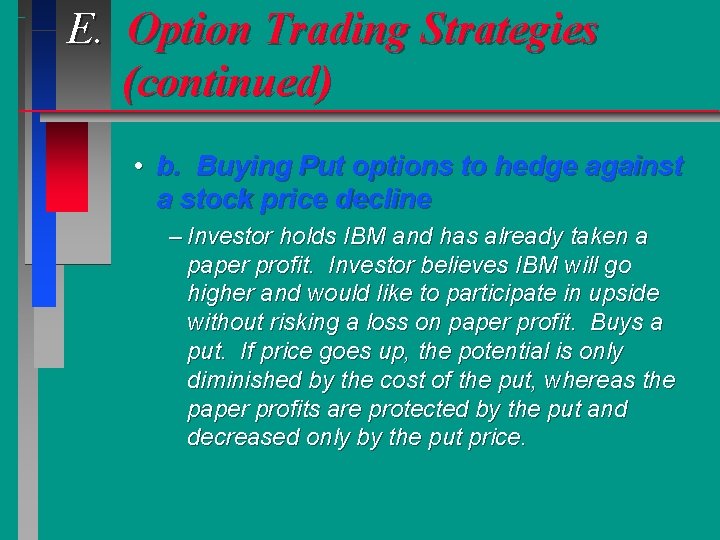 E. Option Trading Strategies (continued)

• b. Buying Put options to hedge against a stock price decline

– Investor holds IBM and has already taken a paper profit. Investor believes IBM will go higher and would like to participate in upside without risking a loss on paper profit. Buys a put. If price goes up, the potential is only diminished by the cost of the put, whereas the paper profits are protected by the put and decreased only by the put price.